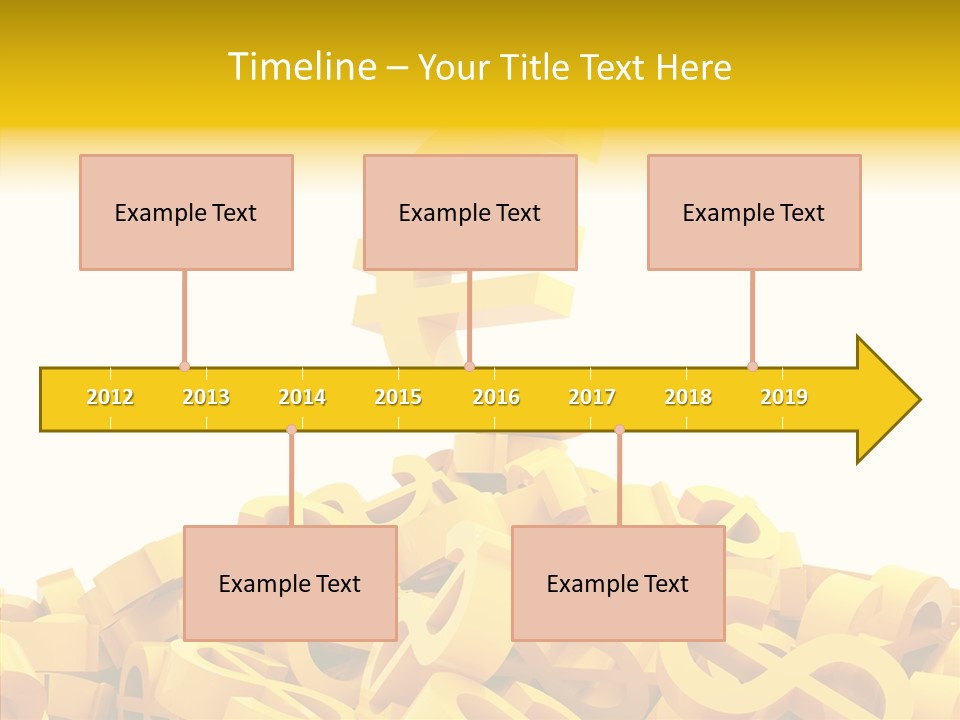 Timeline – Your Title Text Here

Example Text

Example Text

Example Text

2012 2013 2014 2015 2016 2017 2018 2019

Example Text

Example Text